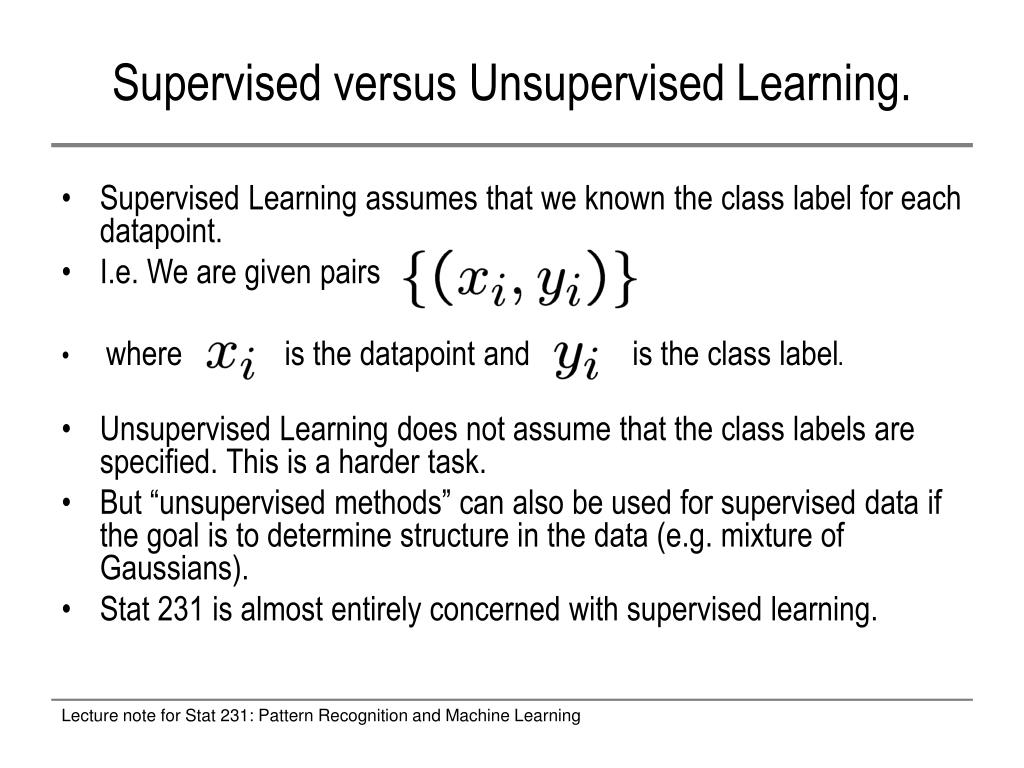 Supervised versus Unsupervised Learning.

• Supervised Learning assumes that we known the class label for each datapoint.
• I.e. We are given pairs $\{(x_i, y_i)\}$

• where $x_i$ is the datapoint and $y_i$ is the class label.

• Unsupervised Learning does not assume that the class labels are specified. This is a harder task.
• But “unsupervised methods” can also be used for supervised data if the goal is to determine structure in the data (e.g. mixture of Gaussians).
• Stat 231 is almost entirely concerned with supervised learning.

Lecture note for Stat 231: Pattern Recognition and Machine Learning